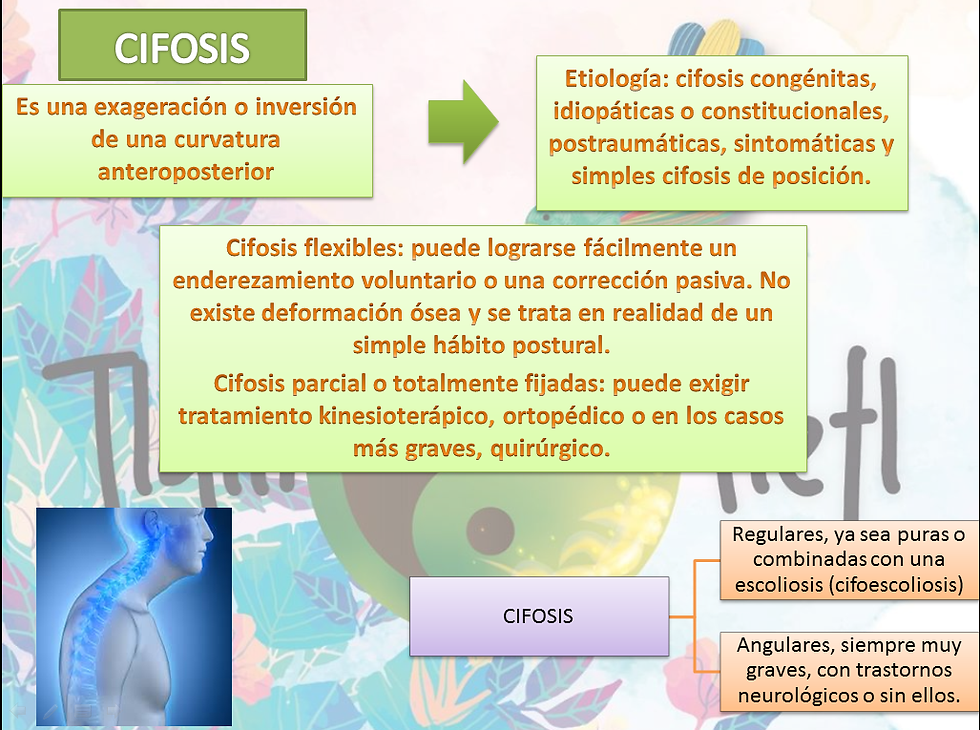 CIFOSIS

Es una exageración o inversión de una curvatura anteroposterior

Etiología: cifosis congénitas, idiopáticas o constitucionales, postraumáticas, sintomáticas y simples cifosis de posición.

Cifosis flexibles: puede lograrse fácilmente un enderezamiento voluntario o una corrección pasiva. No existe deformación ósea y se trata en realidad de un simple hábito postural.

Cifosis parcial o totalmente fijadas: puede exigir tratamiento kinesioterápico, ortopédico o en los casos más graves, quirúrgico.

CIFOSIS

Regulares, ya sea puras o combinadas con una escoliosis (cifoescoliosis)

Angulares, siempre muy graves, con trastornos neurológicos o sin ellos.